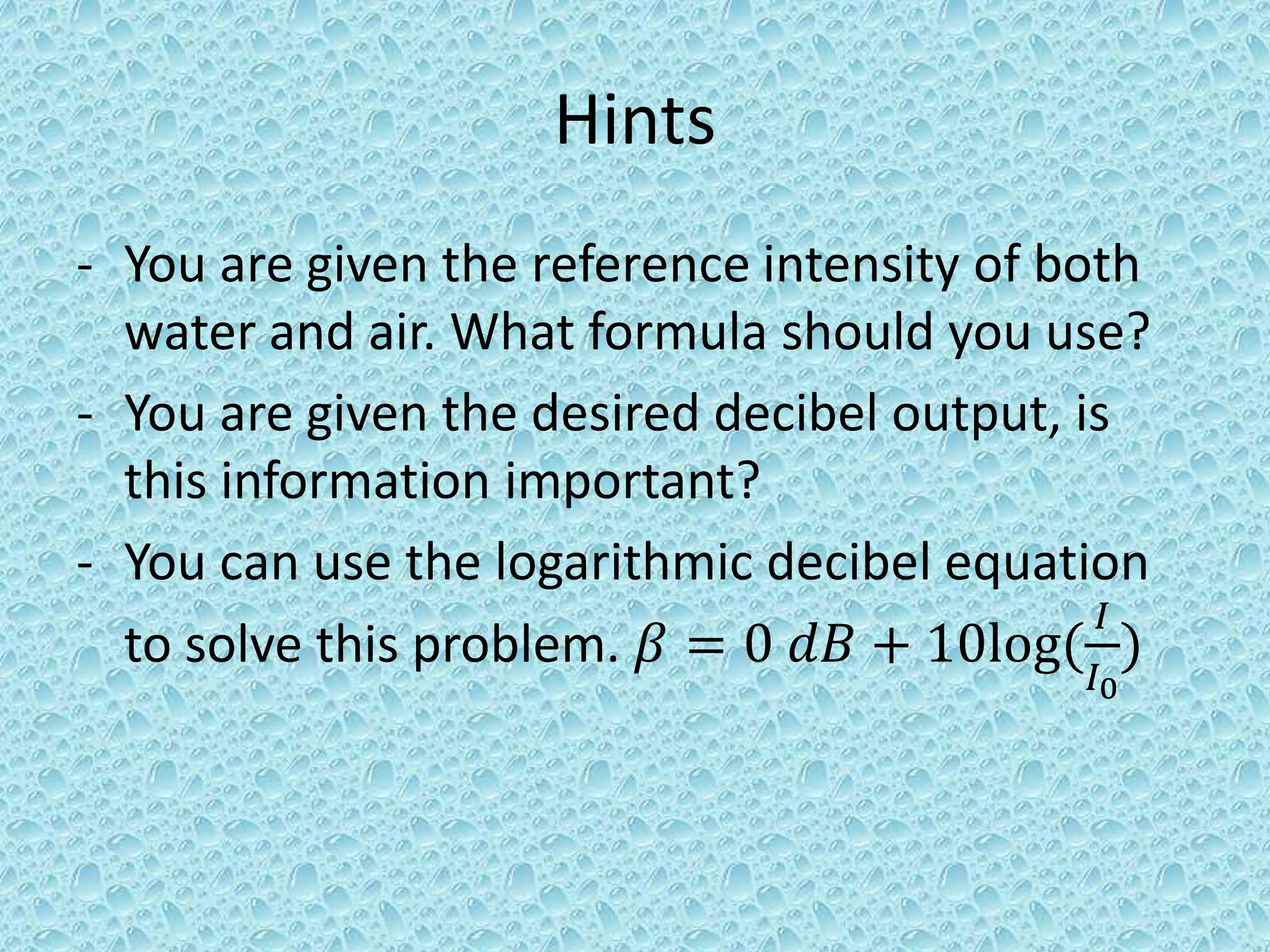 Hints

- You are given the reference intensity of both water and air. What formula should you use?
- You are given the desired decibel output, is this information important?
- You can use the logarithmic decibel equation to solve this problem. $\beta = 0\ dB + 10\log(\frac{I}{I_0})$